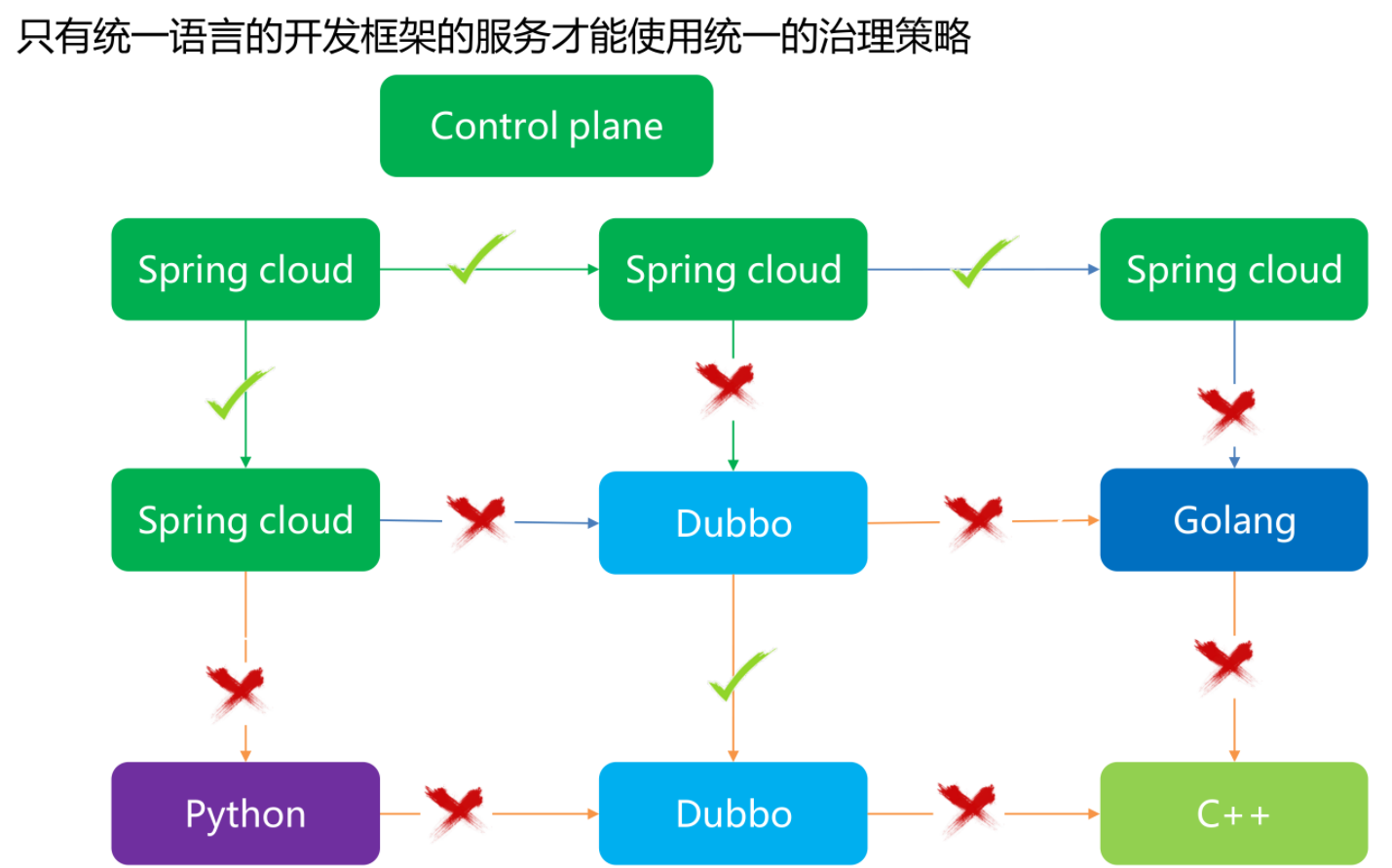 只有统一语言的开发框架的服务才能使用统一的治理策略

Control plane

Spring cloud

Spring cloud

Spring cloud

Spring cloud

Dubbo

Golang

Python

Dubbo

C++